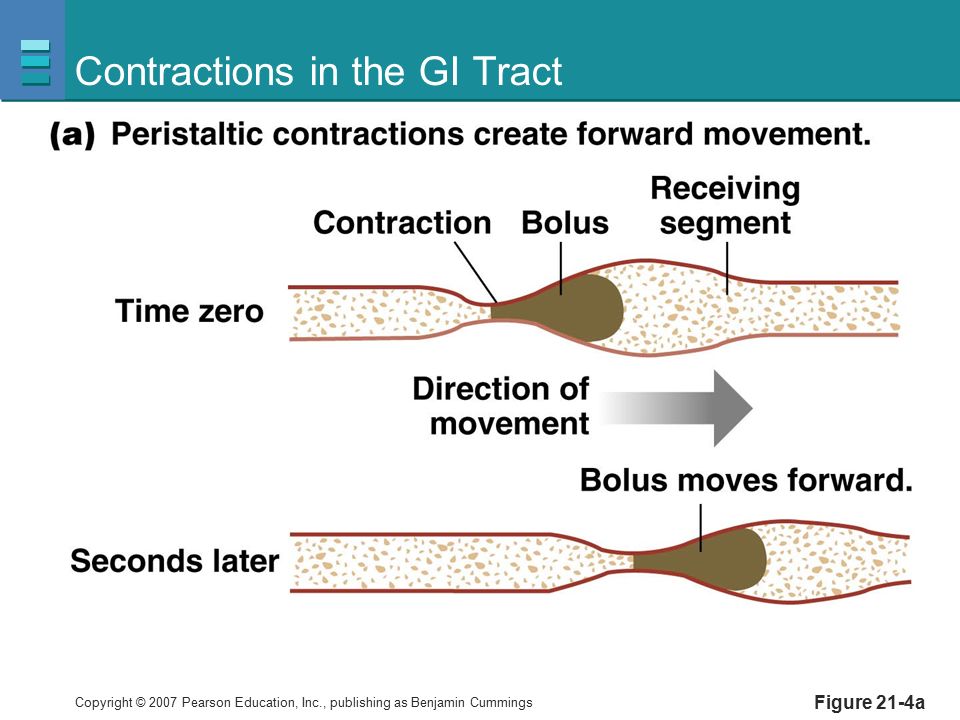 Contractions in the GI Tract

(a) Peristaltic contractions create forward movement.

Contraction

Bolus

Receiving segment

Time zero

Direction of movement

Bolus moves forward.

Seconds later

Copyright © 2007 Pearson Education, Inc., publishing as Benjamin Cummings

Figure 21-4a